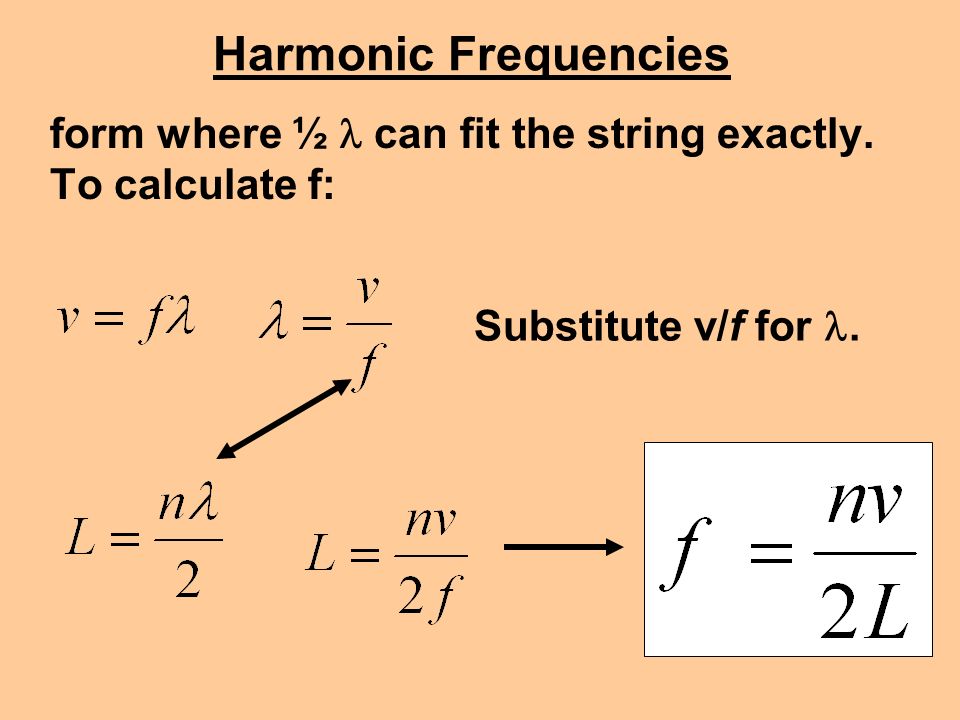 Harmonic Frequencies

form where ½ λ can fit the string exactly. To calculate f:

$v = f\lambda$ $\lambda = \frac{v}{f}$ Substitute v/f for λ.

$L = \frac{n\lambda}{2}$ $L = \frac{nv}{2f}$ $f = \frac{nv}{2L}$